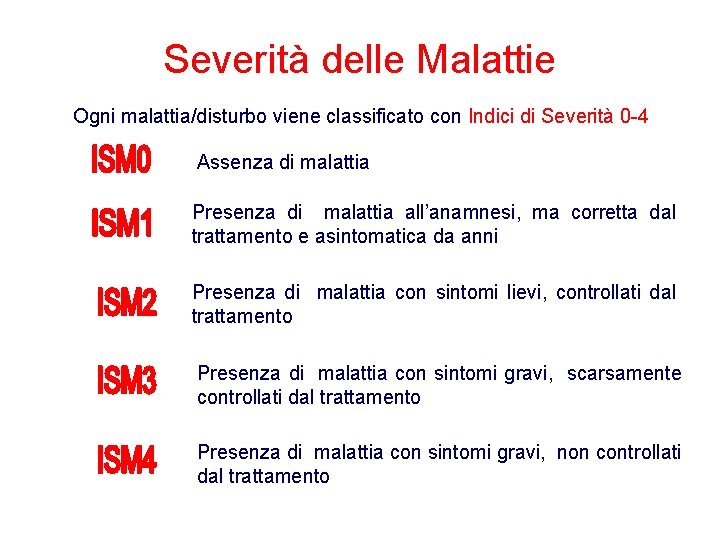 Severità delle Malattie

Ogni malattia/disturbo viene classificato con Indici di Severità 0-4

ISM0 Assenza di malattia

ISM1 Presenza di malattia all'anamnesi, ma corretta dal trattamento e asintomatica da anni

ISM2 Presenza di malattia con sintomi lievi, controllati dal trattamento

ISM3 Presenza di malattia con sintomi gravi, scarsamente controllati dal trattamento

ISM4 Presenza di malattia con sintomi gravi, non controllati dal trattamento